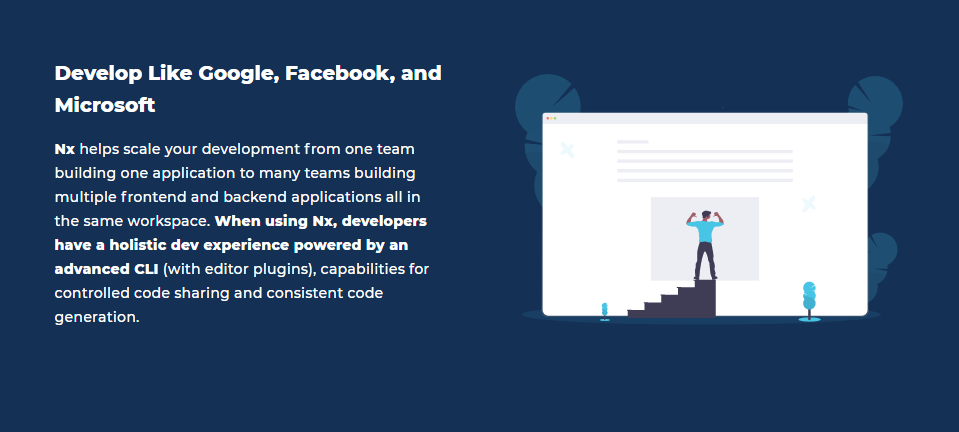 Develop Like Google, Facebook, and Microsoft

Nx helps scale your development from one team building one application to many teams building multiple frontend and backend applications all in the same workspace. When using Nx, developers have a holistic dev experience powered by an advanced CLI (with editor plugins), capabilities for controlled code sharing and consistent code generation.